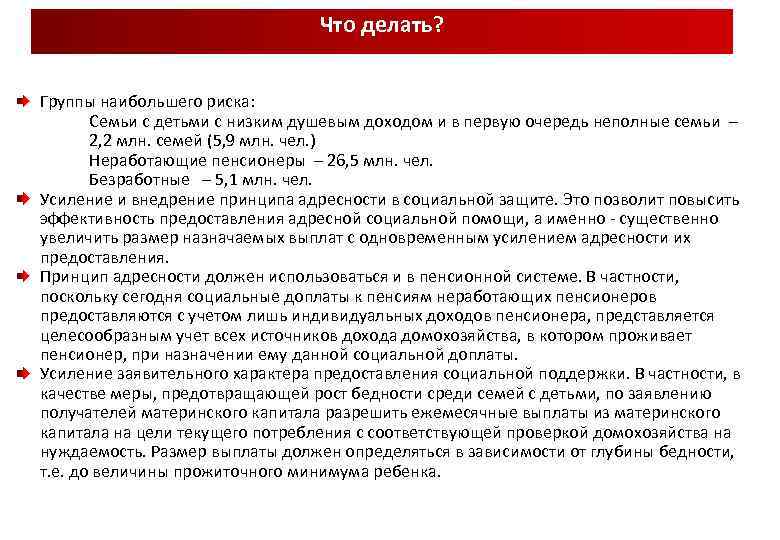 Что делать?

Группы наибольшего риска:
Семьи с детьми с низким душевым доходом и в первую очередь неполные семьи – 2,2 млн. семей (5,9 млн. чел.)
Неработающие пенсионеры – 26,5 млн. чел.
Безработные – 5,1 млн. чел.

Усиление и внедрение принципа адресности в социальной защите. Это позволит повысить эффективность предоставления адресной социальной помощи, а именно - существенно увеличить размер назначаемых выплат с одновременным усилением адресности их предоставления.

Принцип адресности должен использоваться и в пенсионной системе. В частности, поскольку сегодня социальные доплаты к пенсиям неработающих пенсионеров предоставляются с учетом лишь индивидуальных доходов пенсионера, представляется целесообразным учет всех источников дохода домохозяйства, в котором проживает пенсионер, при назначении ему данной социальной доплаты.

Усиление заявительного характера предоставления социальной поддержки. В частности, в качестве меры, предотвращающей рост бедности среди семей с детьми, по заявлению получателей материнского капитала разрешить ежемесячные выплаты из материнского капитала на цели текущего потребления с соответствующей проверкой домохозяйства на нуждаемость. Размер выплаты должен определяться в зависимости от глубины бедности, т.е. до величины прожиточного минимума ребенка.